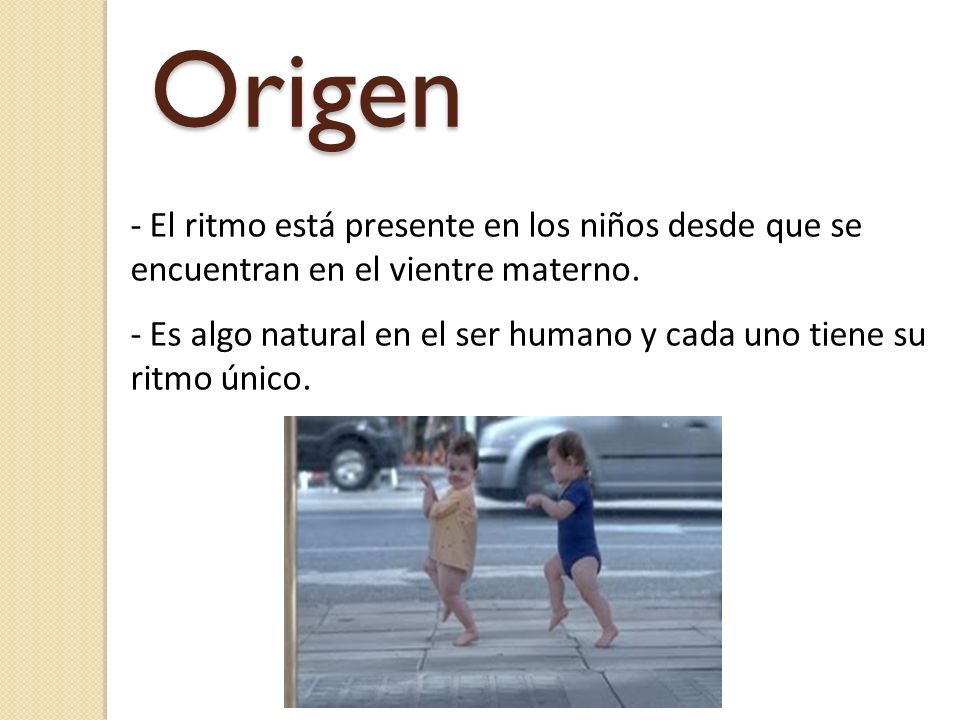 Origen

- El ritmo está presente en los niños desde que se encuentran en el vientre materno.

- Es algo natural en el ser humano y cada uno tiene su ritmo único.